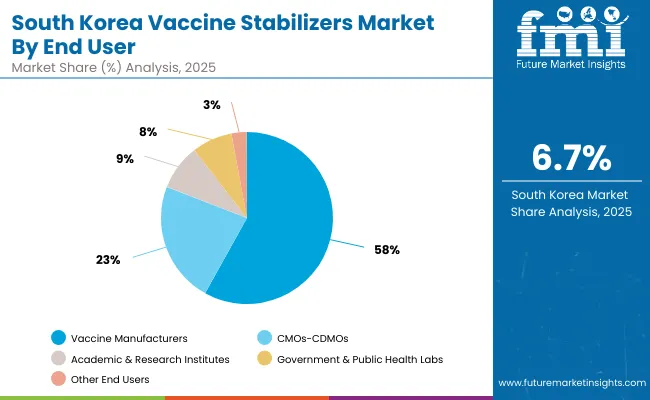 South Korea Vaccine Stabilizers Market By End User
Market Share (%) Analysis, 2025

3%
8%
9%
23%
58%

Vaccine Manufacturers
CMOs-CDMOs
Academic & Research Institutes
Government & Public Health Labs
Other End Users

fmi
Future Market Insights

6.7%
South Korea Market Share Analysis, 2025

www.futuremarketinsights.com